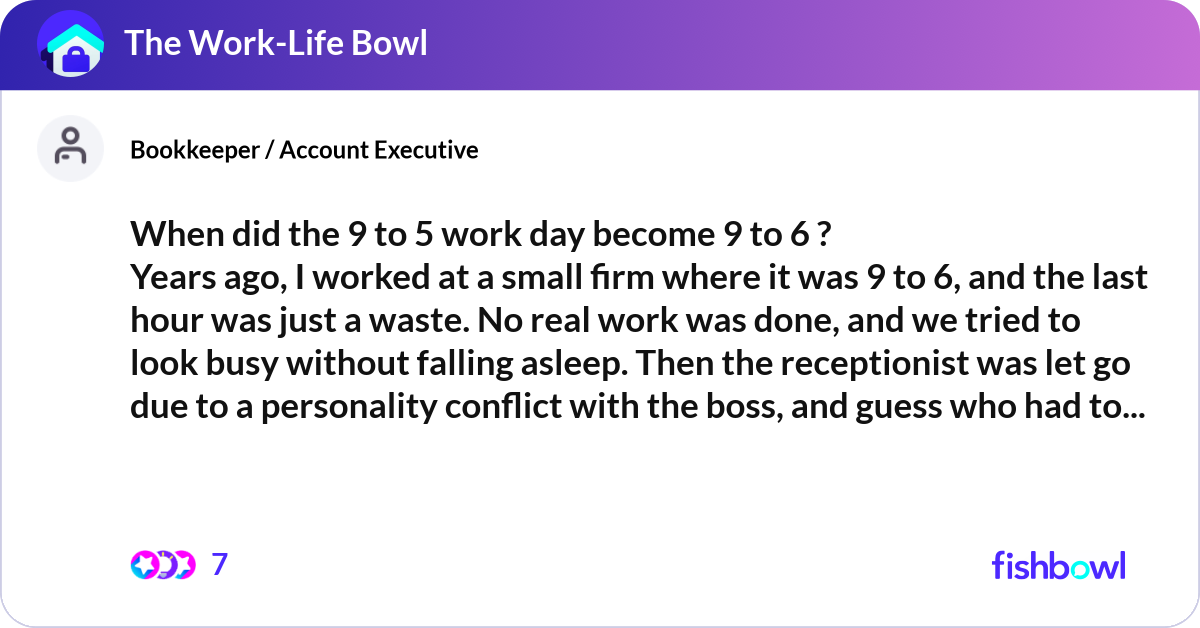 The Work-Life Bowl

Bookkeeper / Account Executive

When did the 9 to 5 work day become 9 to 6 ?
Years ago, I worked at a small firm where it was 9 to 6, and the last hour was just a waste. No real work was done, and we tried to look busy without falling asleep. Then the receptionist was let go due to a personality conflict with the boss, and guess who had to...

7

fishbowl